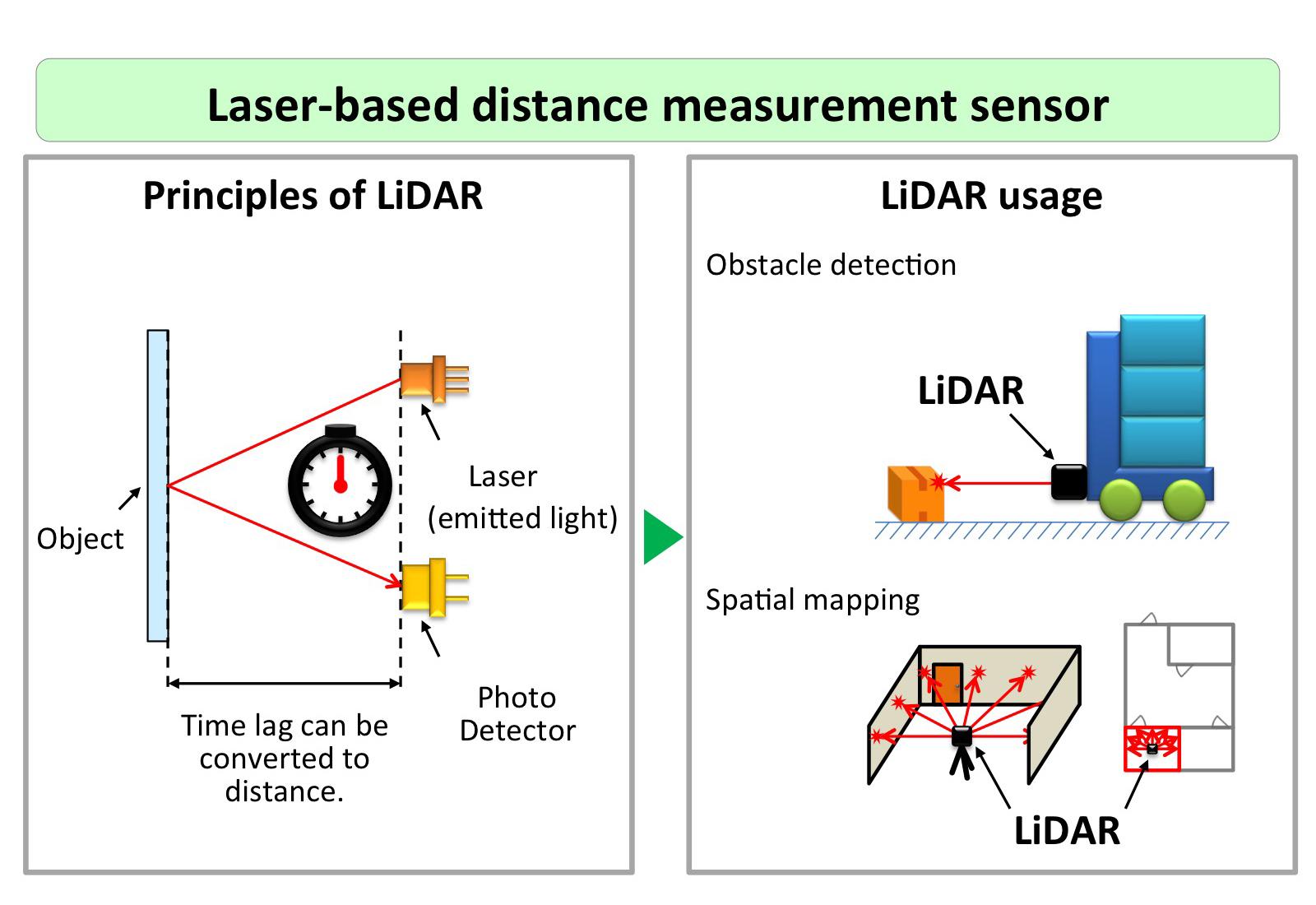 Laser-based distance measurement sensor

Principles of LiDAR

Object

Laser
(emitted light)

Photo
Detector

Time lag can be converted to distance.

LiDAR usage

Obstacle detection

LiDAR

Spatial mapping

LiDAR